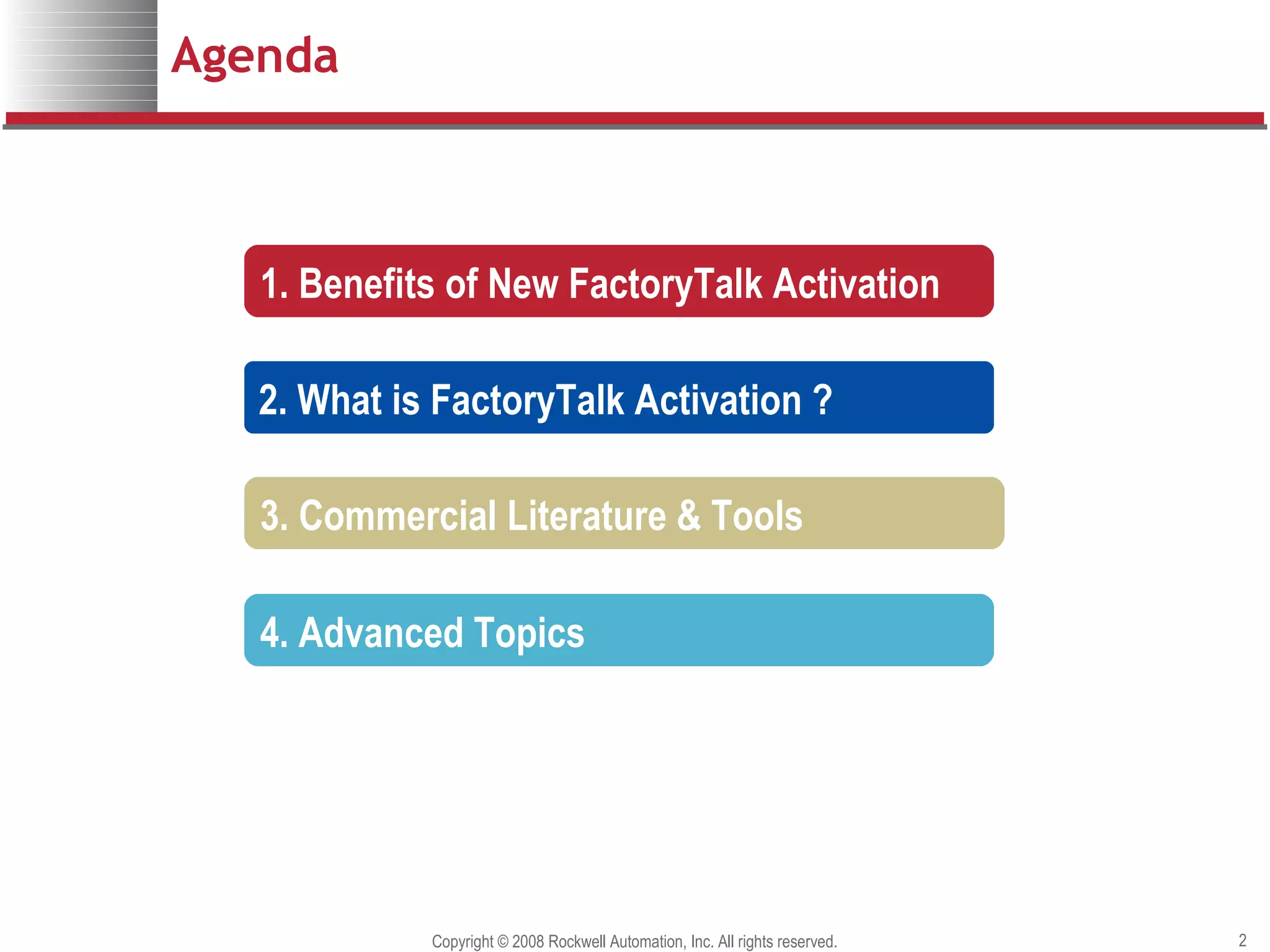 Agenda

1. Benefits of New FactoryTalk Activation

2. What is FactoryTalk Activation ?

3. Commercial Literature & Tools

4. Advanced Topics

Copyright © 2008 Rockwell Automation, Inc. All rights reserved.

2